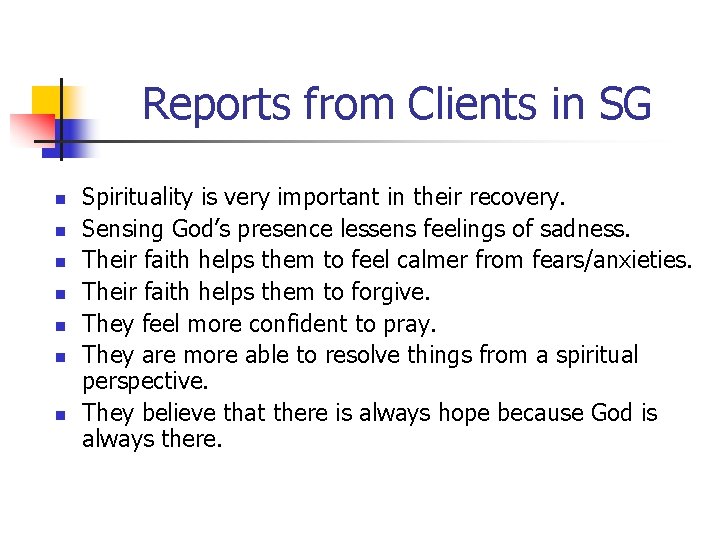 Reports from Clients in SG

- Spirituality is very important in their recovery.
- Sensing God’s presence lessens feelings of sadness.
- Their faith helps them to feel calmer from fears/anxieties.
- Their faith helps them to forgive.
- They feel more confident to pray.
- They are more able to resolve things from a spiritual perspective.
- They believe that there is always hope because God is always there.